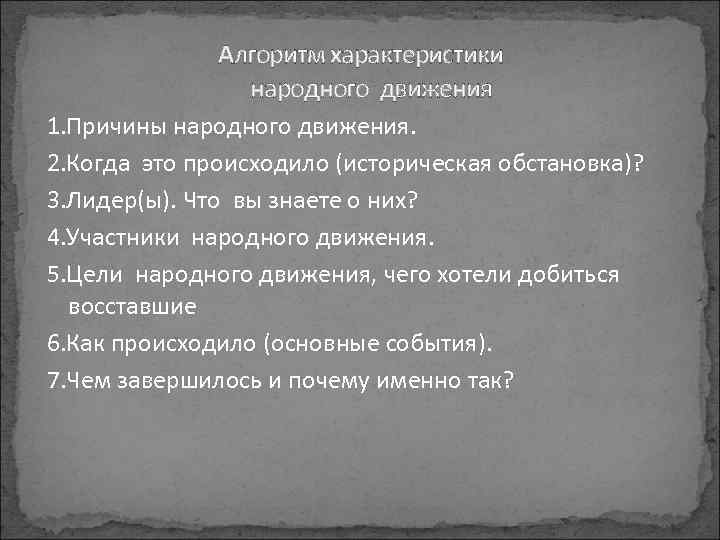 Алгоритм характеристики народного движения

1.Причины народного движения.

2.Когда это происходило (историческая обстановка)?

3.Лидер(ы). Что вы знаете о них?

4.Участники народного движения.

5.Цели народного движения, чего хотели добиться восставшие

6.Как происходило (основные события).

7.Чем завершилось и почему именно так?